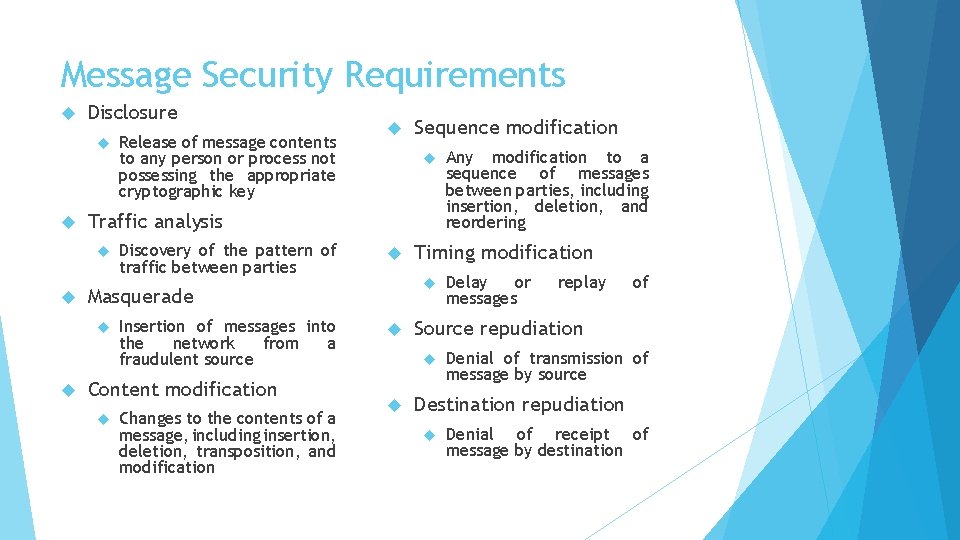 Message Security Requirements

Disclosure

Release of message contents to any person or process not possessing the appropriate cryptographic key

Traffic analysis

Discovery of the pattern of traffic between parties

Masquerade

Insertion of messages into the network from a fraudulent source

Content modification

Changes to the contents of a message, including insertion, deletion, transposition, and modification

Sequence modification

Any modification to a sequence of messages between parties, including insertion, deletion, and reordering

Timing modification

Delay or replay of messages

Source repudiation

Denial of transmission of message by source

Destination repudiation

Denial of receipt of message by destination